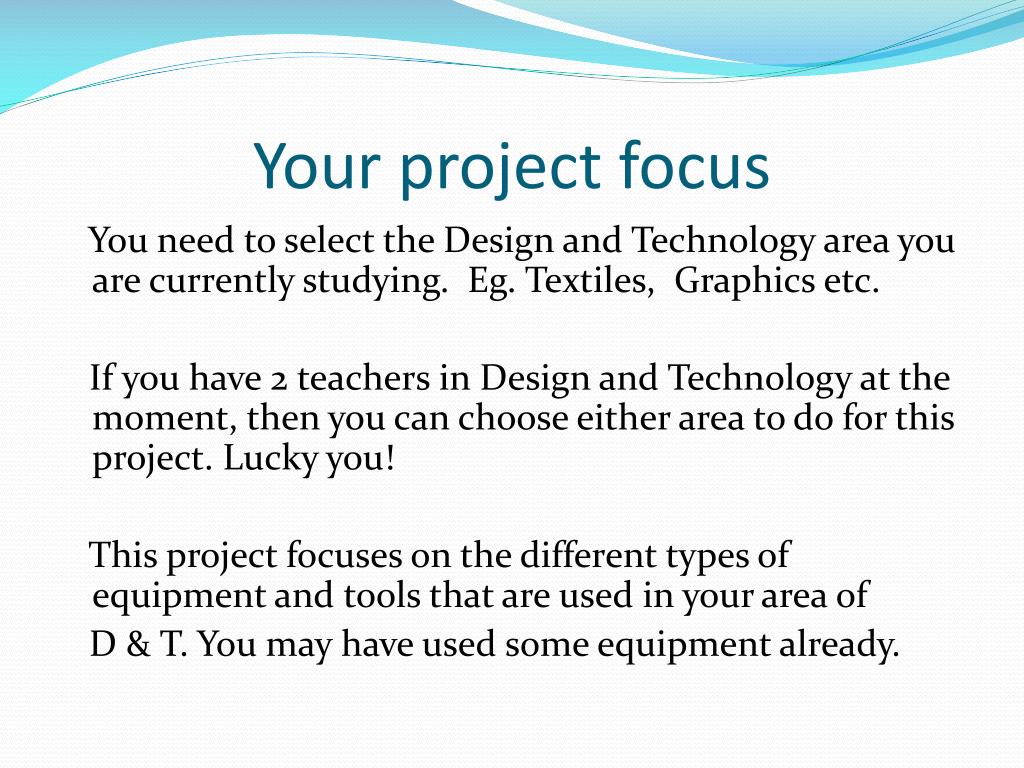 Your project focus

You need to select the Design and Technology area you are currently studying.  Eg. Textiles,  Graphics etc.

If you have 2 teachers in Design and Technology at the moment, then you can choose either area to do for this project. Lucky you!

This project focuses on the different types of equipment and tools that are used in your area of

D & T. You may have used some equipment already.